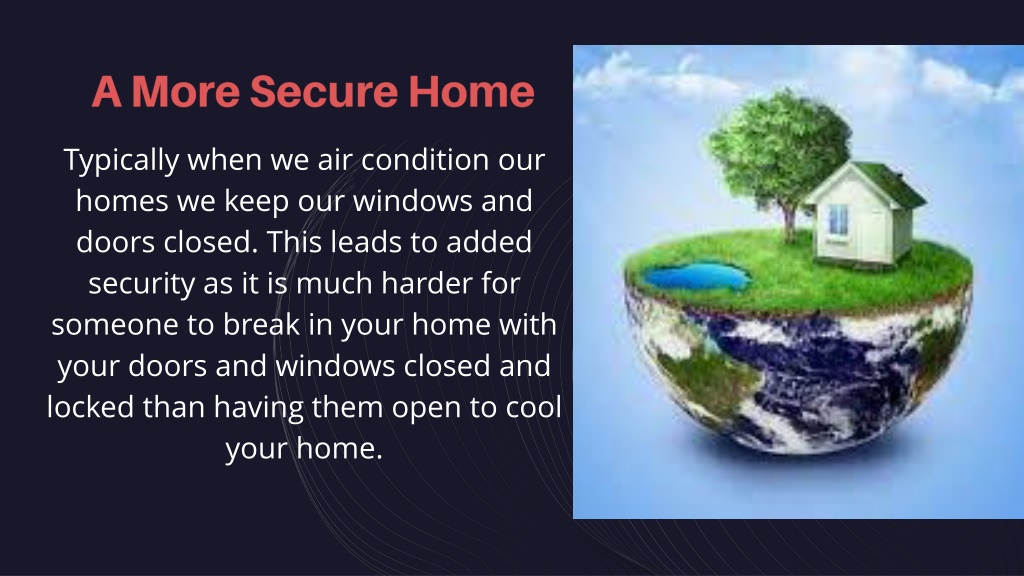 A More Secure Home

Typically when we air condition our homes we keep our windows and doors closed. This leads to added security as it is much harder for someone to break in your home with your doors and windows closed and locked than having them open to cool your home.